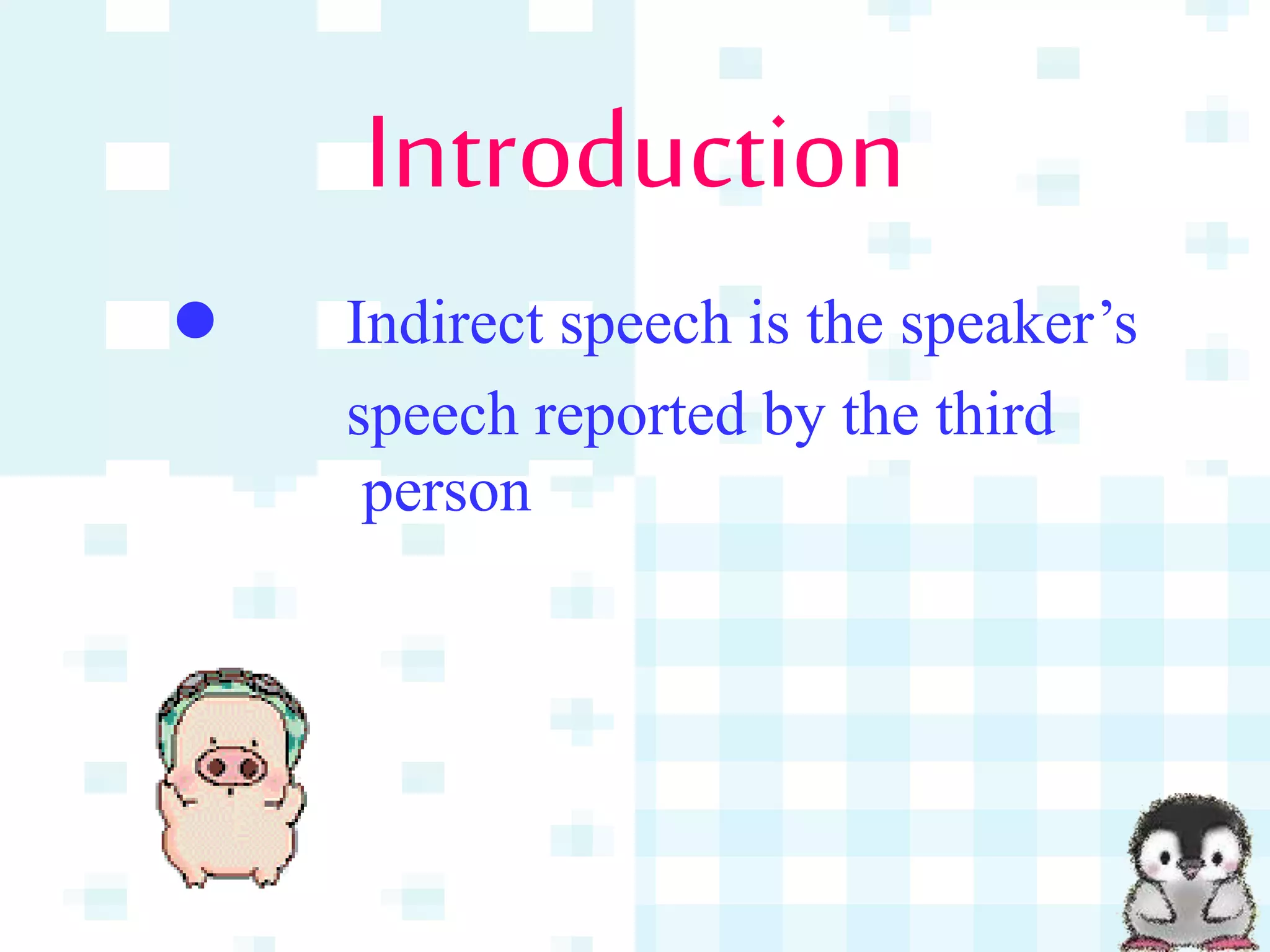 Introduction

• Indirect speech is the speaker’s speech reported by the third person